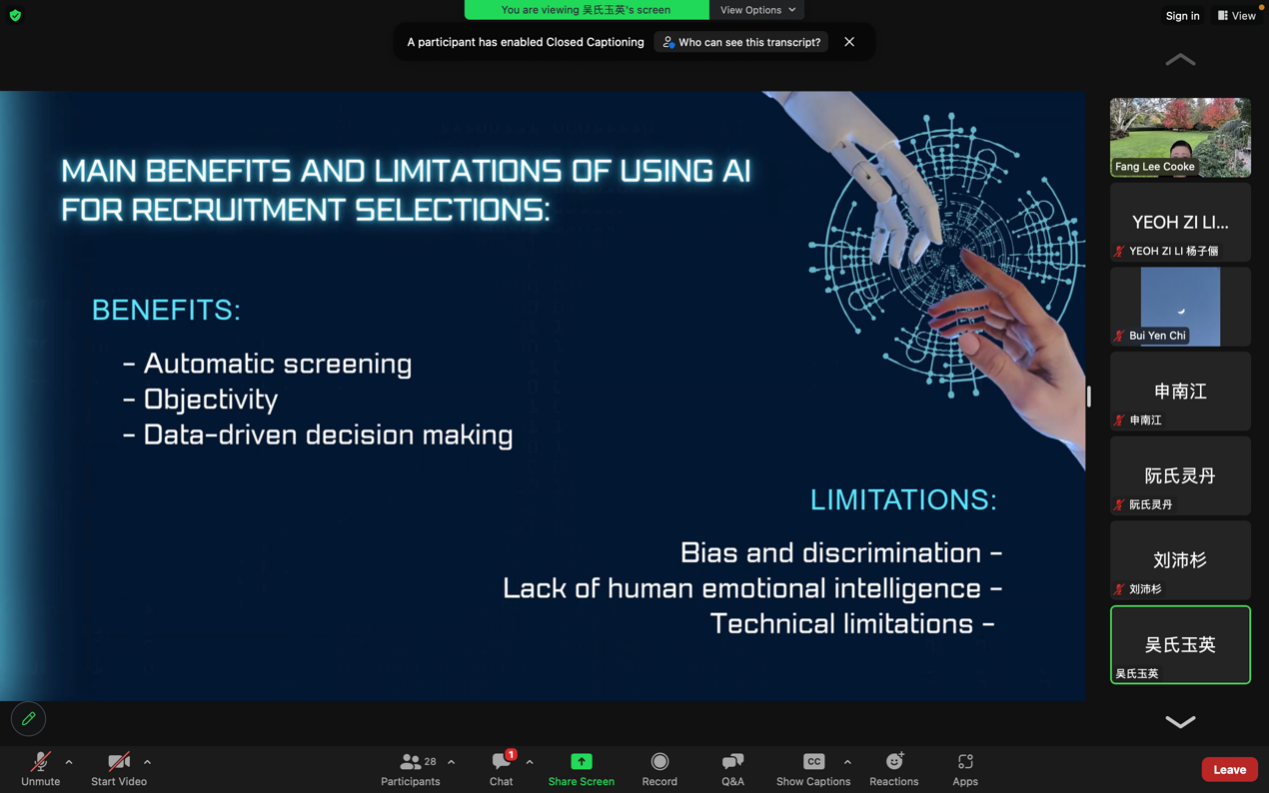 You are viewing 吴氏玉英's screen
View Options
Sign in
View
A participant has enabled Closed Captioning
Who can see this transcript?

MAIN BENEFITS AND LIMITATIONS OF USING AI FOR RECRUITMENT SELECTIONS:

BENEFITS:

- Automatic screening
- Objectivity
- Data-driven decision making

LIMITATIONS:

Bias and discrimination -
Lack of human emotional intelligence -
Technical limitations -

Fang Lee Cooke
YEOH ZI LI...
YEOH ZI LI 杨子俪
Bui Yen Chi
申南江
申南江
阮氏灵丹
阮氏灵丹
刘沛杉
刘沛杉
吴氏玉英
吴氏玉英

Unmute
Start Video
28
Participants
1
Chat
Share Screen
Record
Q&A
CC
Show Captions
Reactions
Apps
Leave